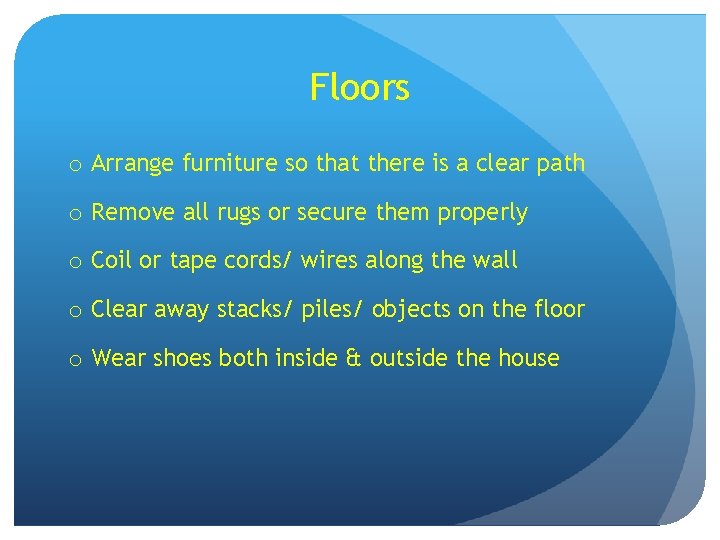 Floors

o Arrange furniture so that there is a clear path

o Remove all rugs or secure them properly

o Coil or tape cords/ wires along the wall

o Clear away stacks/ piles/ objects on the floor

o Wear shoes both inside & outside the house